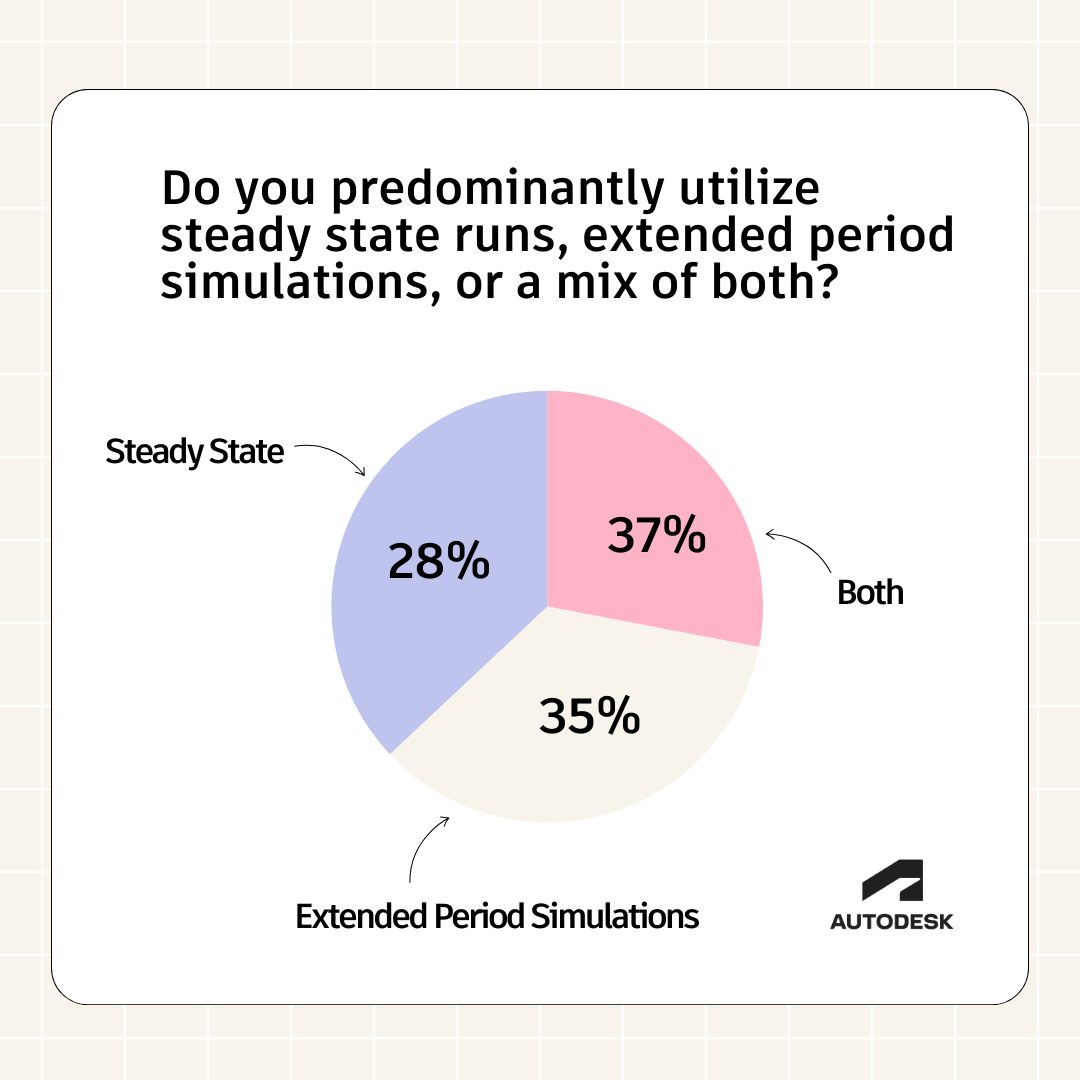 Do you predominantly utilize steady state runs, extended period simulations, or a mix of both?

Steady State

28%

37%

Both

35%

Extended Period Simulations

AUTODESK